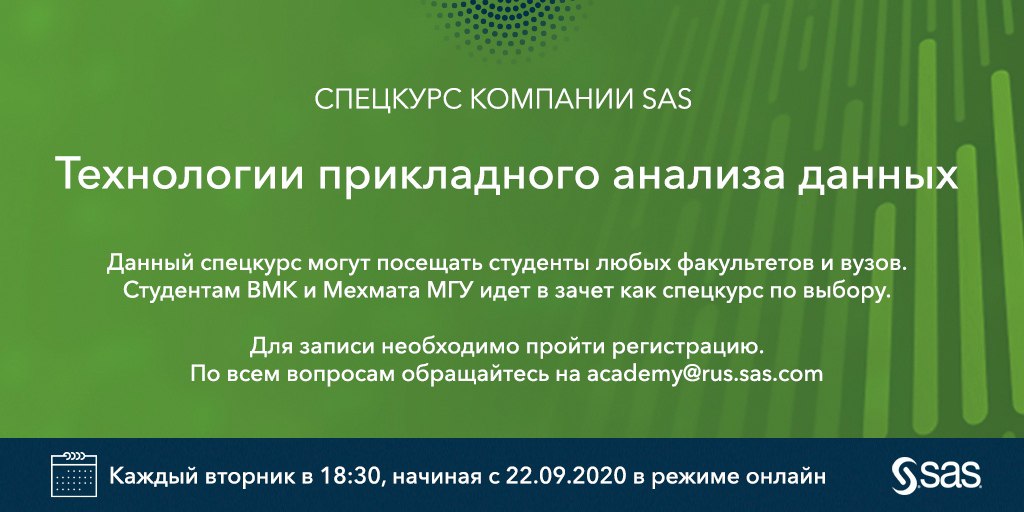 СПЕЦКУРС КОМПАНИИ SAS

Технологии прикладного анализа данных

Данный спецкурс могут посещать студенты любых факультетов и вузов. Студентам ВМК и Мехмата МГУ идет в зачет как спецкурс по выбору.

Для записи необходимо пройти регистрацию. По всем вопросам обращайтесь на academy@rus.sas.com

Каждый вторник в 18:30, начиная с 22.09.2020 в режиме онлайн

sas